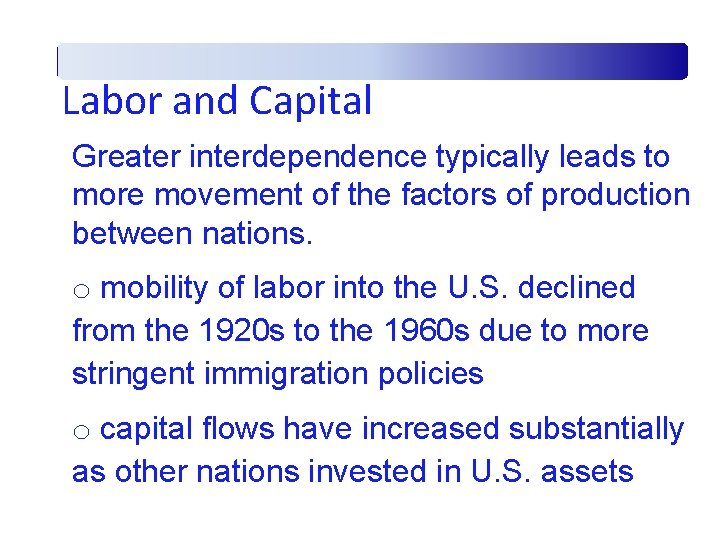 Labor and Capital

Greater interdependence typically leads to more movement of the factors of production between nations.

○ mobility of labor into the U.S. declined from the 1920s to the 1960s due to more stringent immigration policies

○ capital flows have increased substantially as other nations invested in U.S. assets